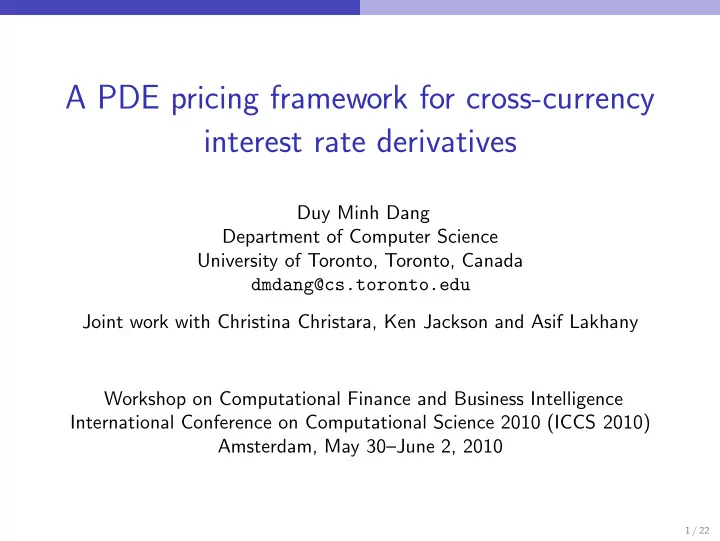 A PDE pricing framework for cross-currency interest rate derivatives

Duy Minh Dang
Department of Computer Science
University of Toronto, Toronto, Canada
dmdang@cs.toronto.edu

Joint work with Christina Christara, Ken Jackson and Asif Lakhany

Workshop on Computational Finance and Business Intelligence
International Conference on Computational Science 2010 (ICCS 2010)
Amsterdam, May 30–June 2, 2010

1 / 22